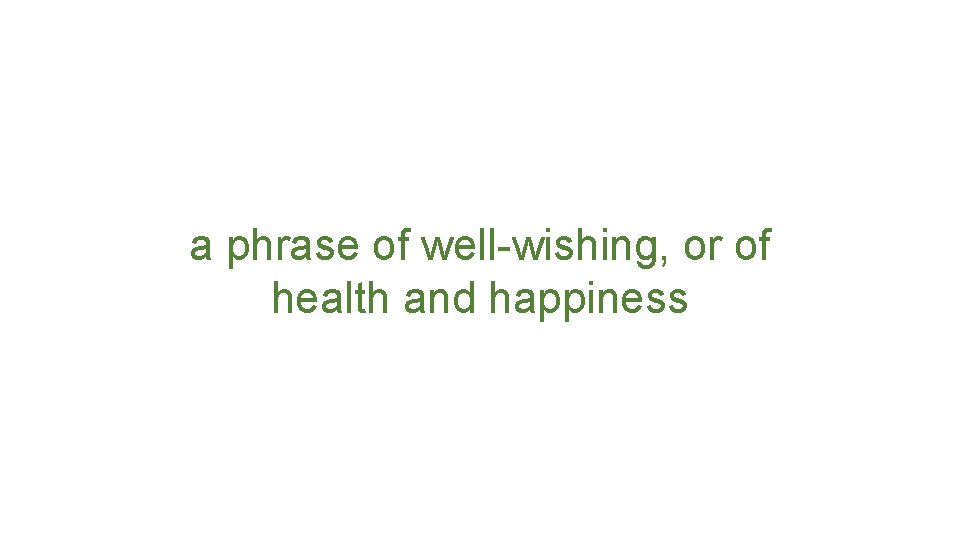 a phrase of well-wishing, or of health and happiness